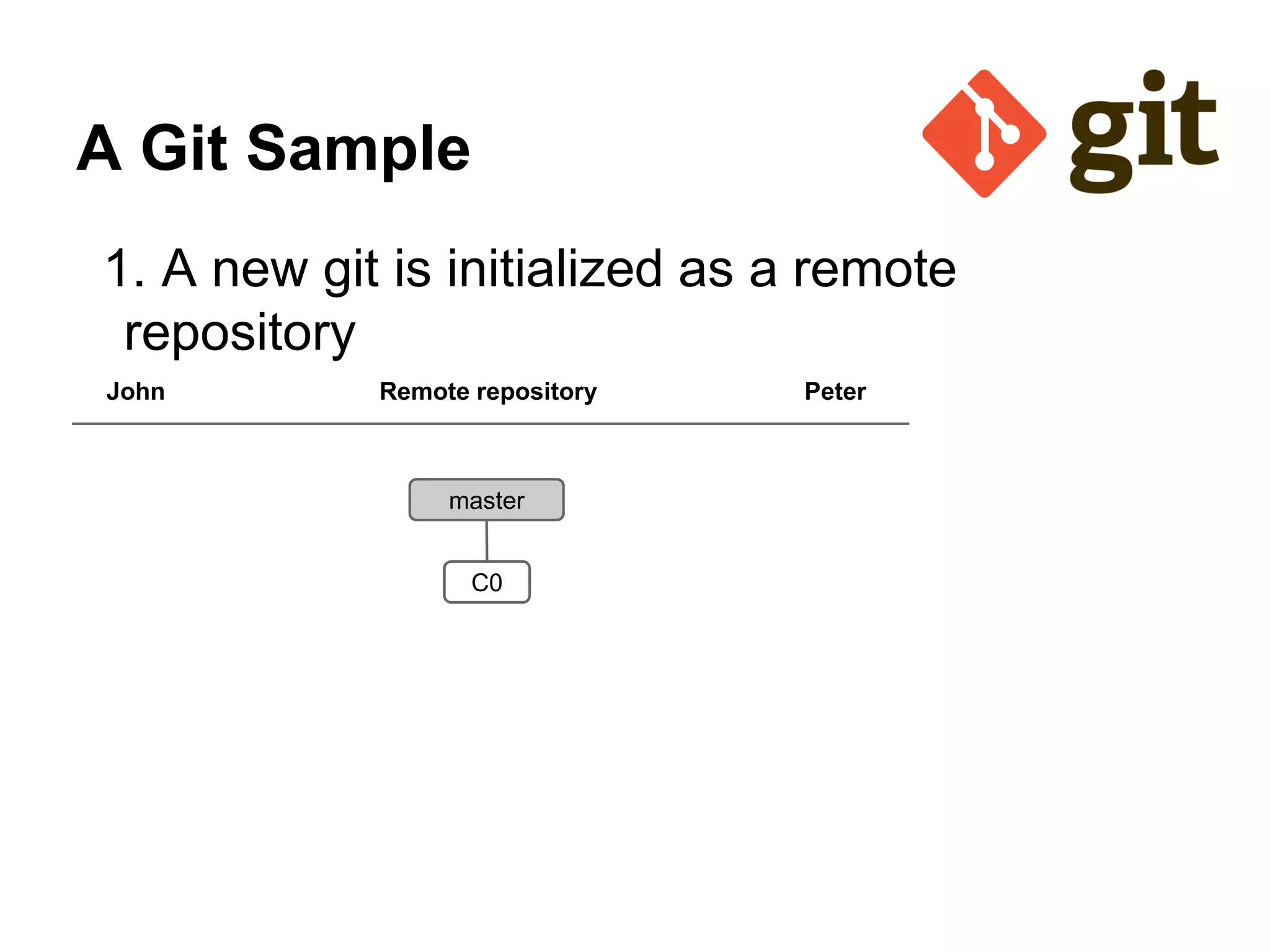 A Git Sample

git

1. A new git is initialized as a remote repository

John

Remote repository

Peter

master

C0